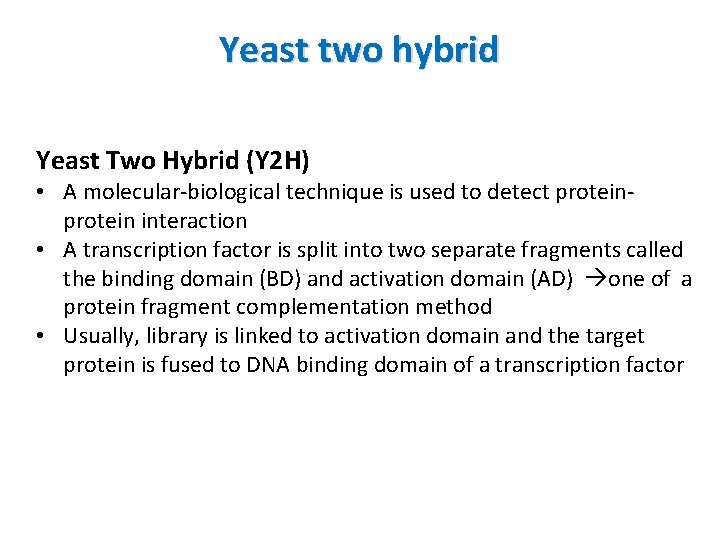 Yeast two hybrid

Yeast Two Hybrid (Y2H)

• A molecular-biological technique is used to detect protein-protein interaction
• A transcription factor is split into two separate fragments called the binding domain (BD) and activation domain (AD) →one of a protein fragment complementation method
• Usually, library is linked to activation domain and the target protein is fused to DNA binding domain of a transcription factor